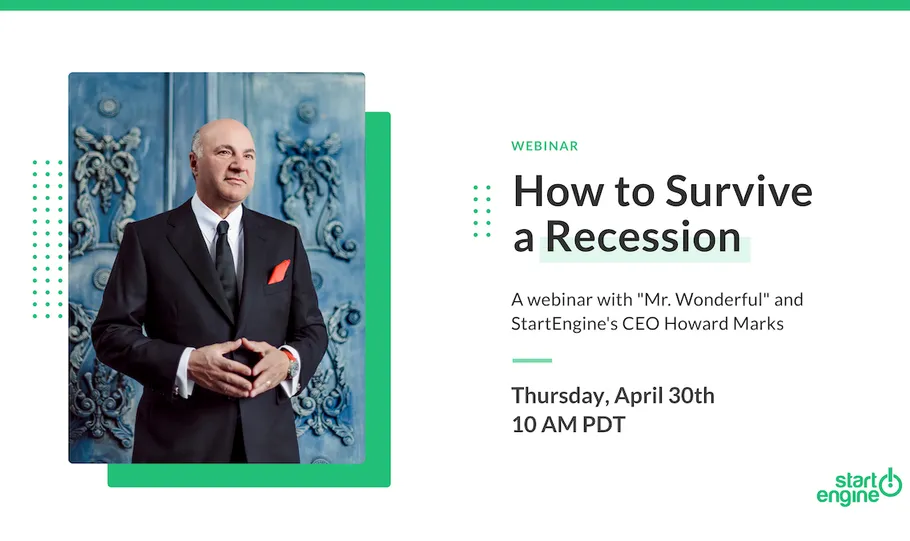 WEBINAR

How to Survive a Recession

A webinar with "Mr. Wonderful" and StartEngine's CEO Howard Marks

Thursday, April 30th
10 AM PDT

start engine